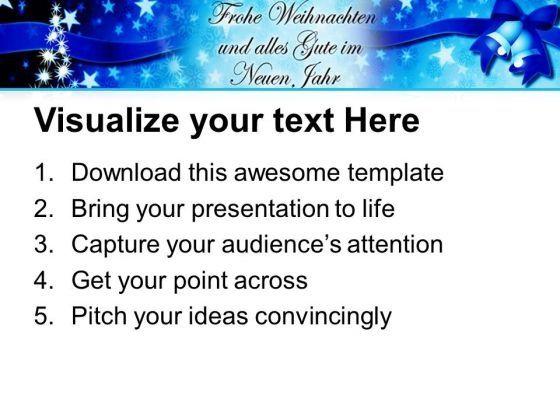 Frohe Weihnachten und alles Gute im Neuen Jahr

Visualize your text Here

1. Download this awesome template
2. Bring your presentation to life
3. Capture your audience's attention
4. Get your point across
5. Pitch your ideas convincingly